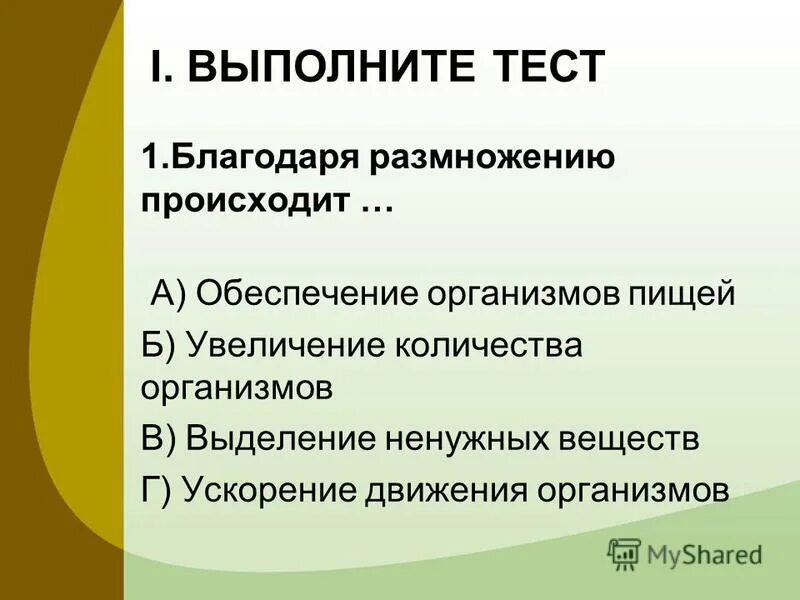 I. ВЫПОЛНИТЕ ТЕСТ

1.Благодаря размножению происходит …

А) Обеспечение организмов пищей

Б) Увеличение количества организмов

В) Выделение ненужных веществ

Г) Ускорение движения организмов

MyShared